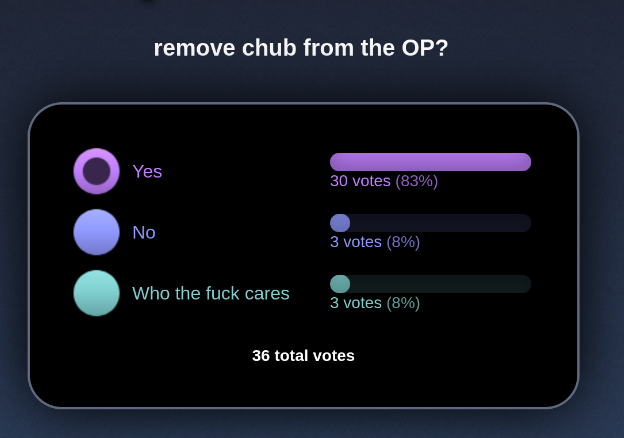 remove chub from the OP?

Yes
30 votes (83%)

No
3 votes (8%)

Who the fuck cares
3 votes (8%)

36 total votes